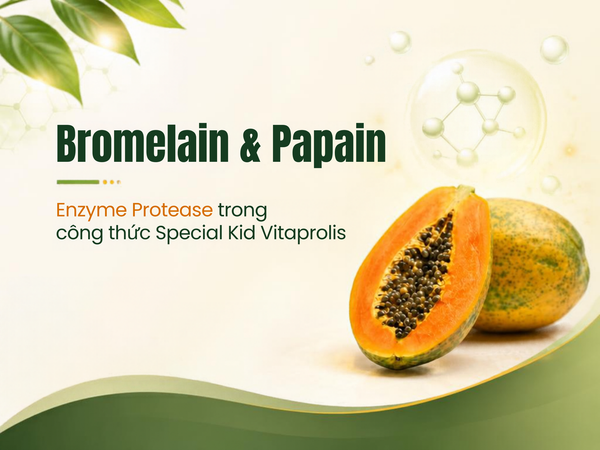 Bromelain & Papain

Enzyme Protease trong công thức Special Kid Vitaprolis